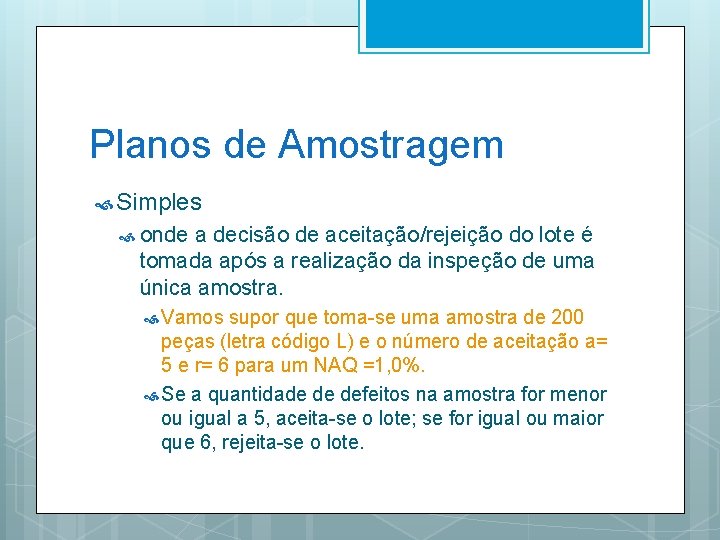 Planos de Amostragem

Simples

onde a decisão de aceitação/rejeição do lote é tomada após a realização da inspeção de uma única amostra.

Vamos supor que toma-se uma amostra de 200 peças (letra código L) e o número de aceitação a= 5 e r= 6 para um NAQ =1,0%.

Se a quantidade de defeitos na amostra for menor ou igual a 5, aceita-se o lote; se for igual ou maior que 6, rejeita-se o lote.